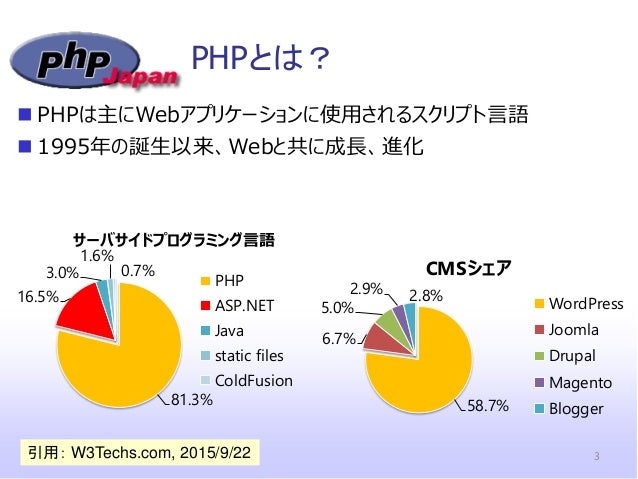 php Japan

PHPとは？

■ PHPは主にWebアプリケーションに使用されるスクリプト言語
■ 1995年の誕生以来、Webと共に成長、進化

サーバサイドプログラミング言語

1.6%
3.0%
0.7%
16.5%
81.3%

PHP
ASP.NET
Java
static files
ColdFusion

CMSシェア

2.9%
2.8%
5.0%
6.7%
58.7%

WordPress
Joomla
Drupal
Magento
Blogger

引用: W3Techs.com, 2015/9/22

3